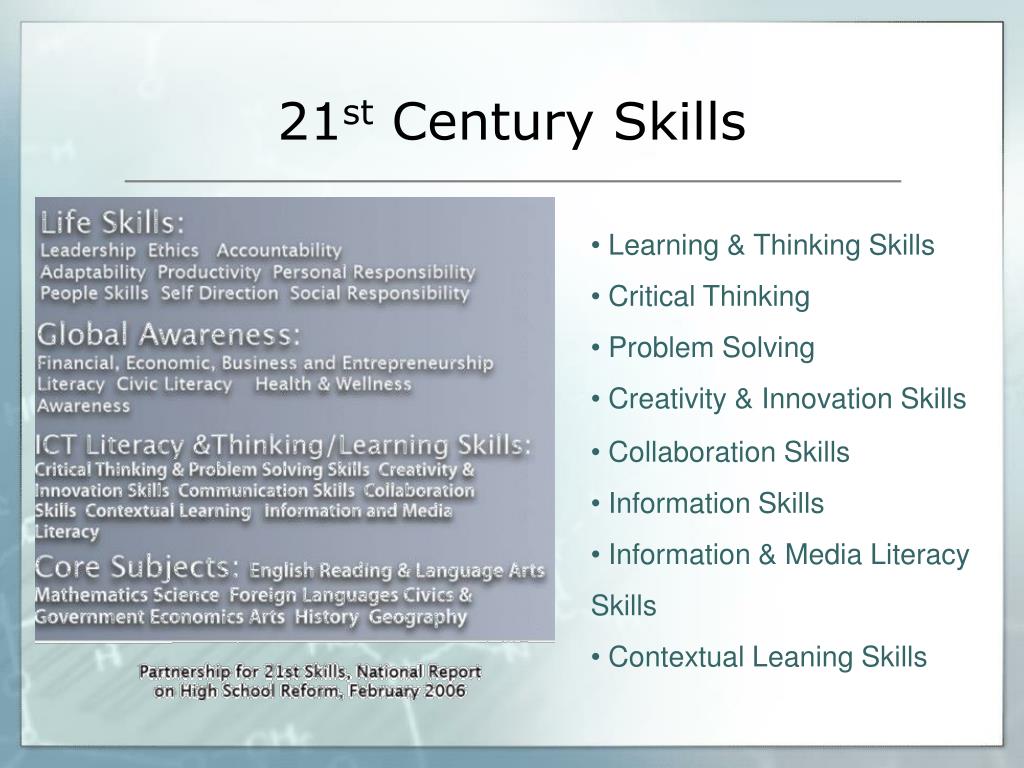 21$^{st}$ Century Skills

Life Skills:
Leadership Ethics Accountability Adaptability Productivity Personal Responsibility People Skills Self Direction Social Responsibility

Global Awareness:
Financial, Economic, Business and Entrepreneurship Literacy Civic Literacy Health & Wellness Awareness

ICT Literacy &Thinking/Learning Skills:
Critical Thinking & Problem Solving Skills Creativity & Innovation Skills Communication Skills Collaboration Skills Contextual Learning Information and Media Literacy

Core Subjects: English Reading & Language Arts Mathematics Science Foreign Languages Civics & Government Economics Arts History Geography

Partnership for 21st Skills, National Report on High School Reform, February 2006

• Learning & Thinking Skills
• Critical Thinking
• Problem Solving
• Creativity & Innovation Skills
• Collaboration Skills
• Information Skills
• Information & Media Literacy Skills
• Contextual Leaning Skills